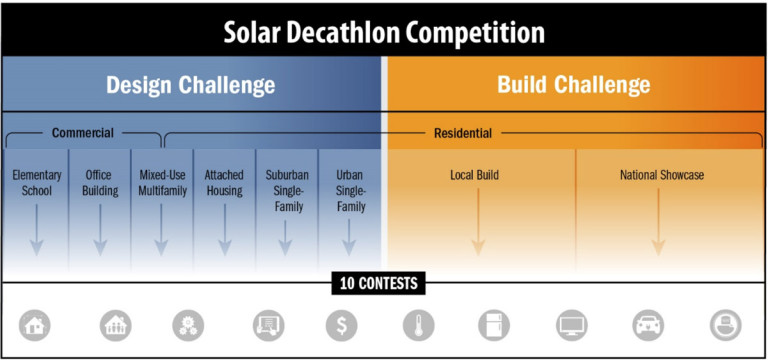 Solar Decathlon Competition

Design Challenge

Build Challenge

Commercial

Residential

Elementary School

Office Building

Mixed-Use Multifamily

Attached Housing

Suburban Single-Family

Urban Single-Family

Local Build

National Showcase

10 CONTESTS

$